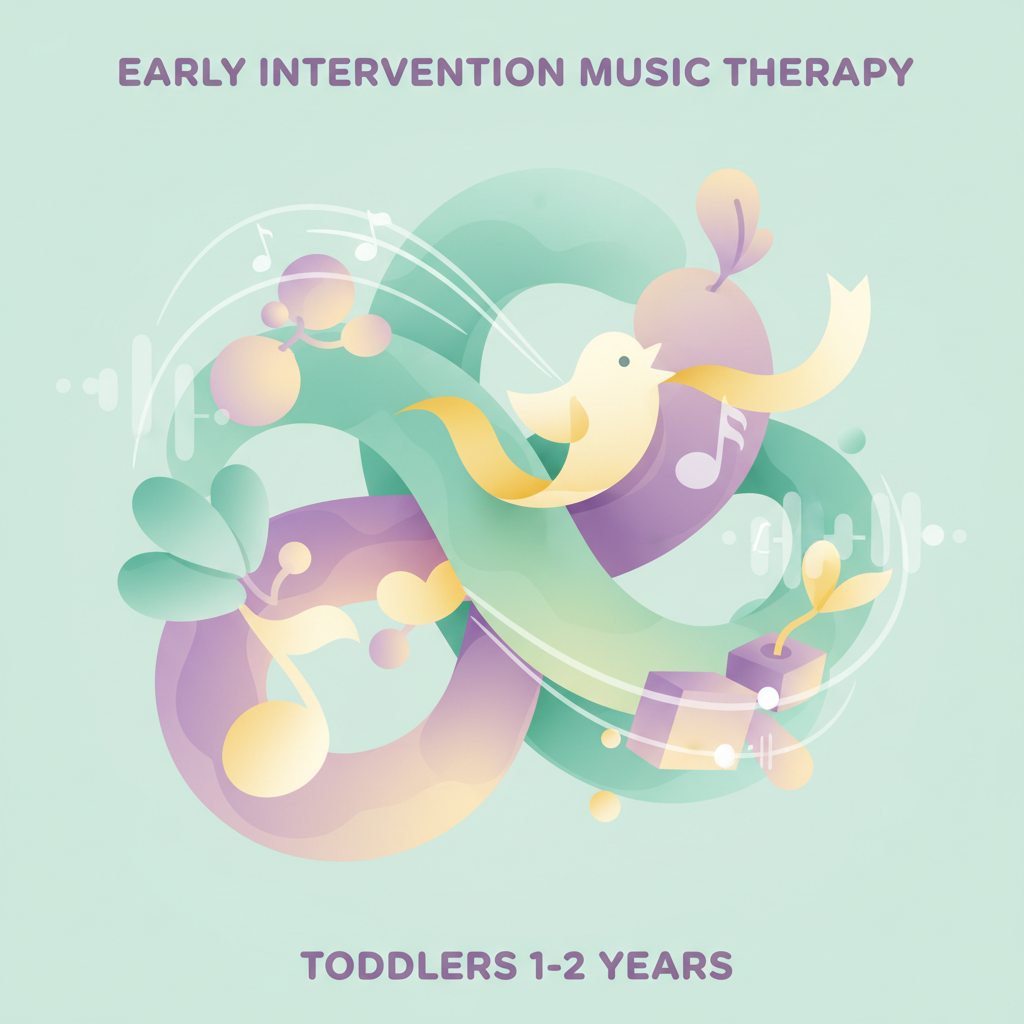 EARLY INTERVENTION MUSIC THERAPY

TODDLERS 1-2 YEARS